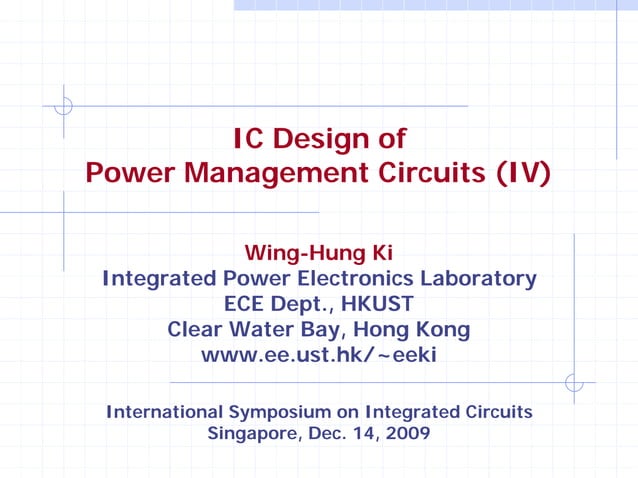 IC Design of
Power Management Circuits (IV)

Wing-Hung Ki
Integrated Power Electronics Laboratory
ECE Dept., HKUST
Clear Water Bay, Hong Kong
www.ee.ust.hk/~eeki

International Symposium on Integrated Circuits
Singapore, Dec. 14, 2009